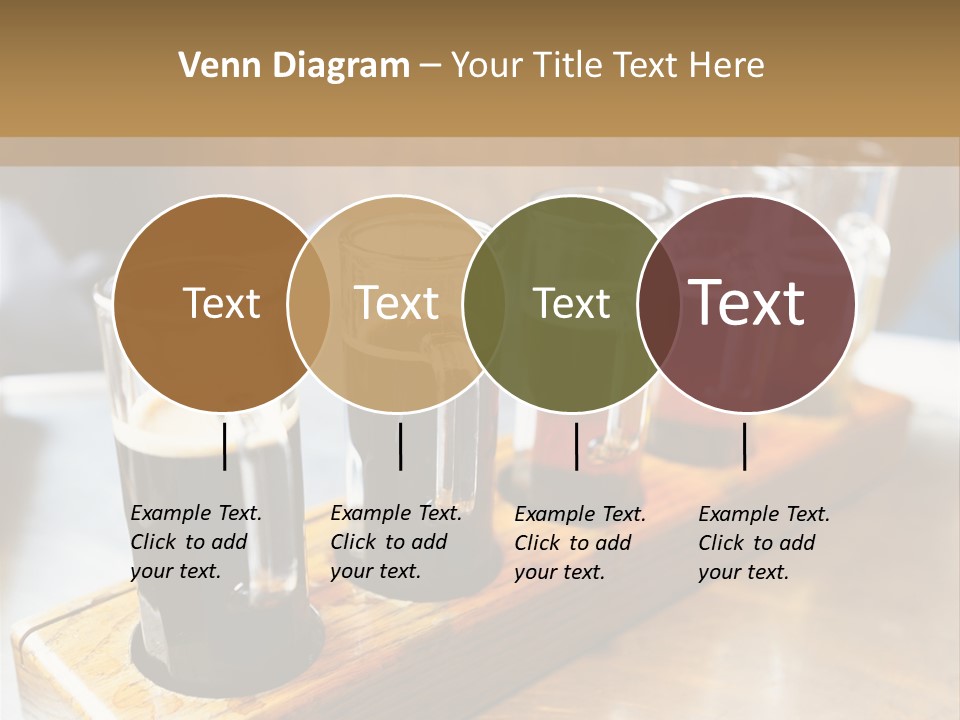 Venn Diagram – Your Title Text Here

Text

Text

Text

Text

Example Text. Click to add your text.

Example Text. Click to add your text.

Example Text. Click to add your text.

Example Text. Click to add your text.